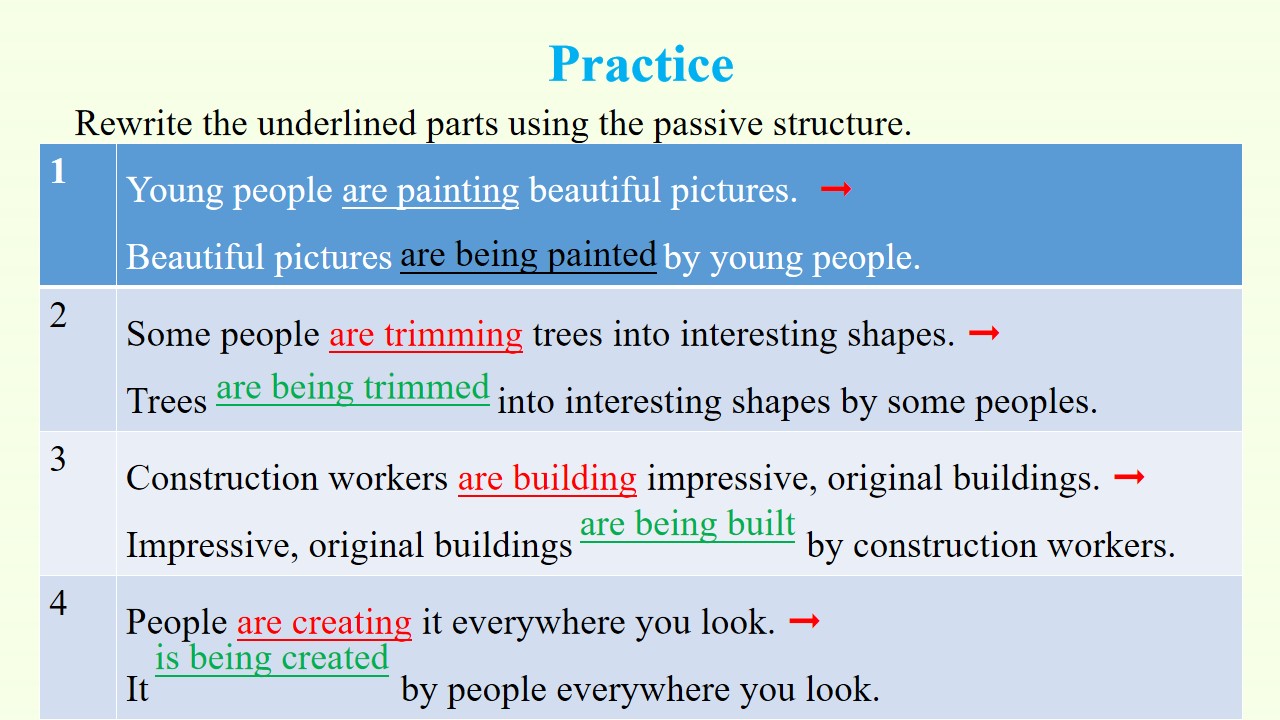 Practice

Rewrite the underlined parts using the passive structure.

| 1 | Young people are painting beautiful pictures. → Beautiful pictures are being painted by young people. |
|---|---|
| 2 | Some people are trimming trees into interesting shapes. → Trees are being trimmed into interesting shapes by some peoples. |
| 3 | Construction workers are building impressive, original buildings. → Impressive, original buildings are being built by construction workers. |
| 4 | People are creating it everywhere you look. → It is being created by people everywhere you look. |